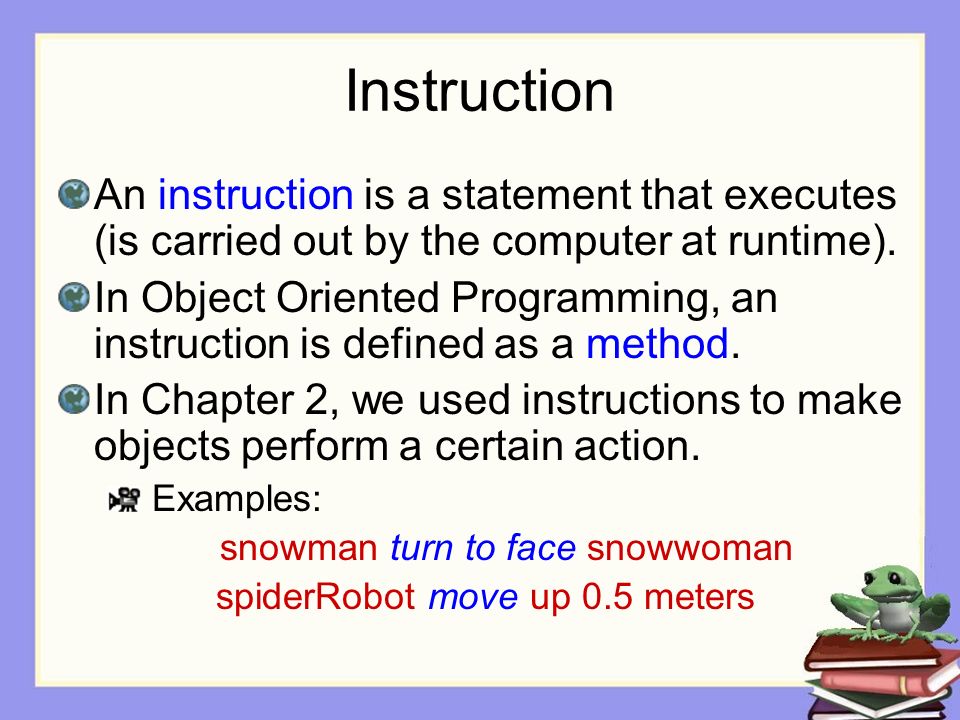 Instruction

An instruction is a statement that executes (is carried out by the computer at runtime).

In Object Oriented Programming, an instruction is defined as a method.

In Chapter 2, we used instructions to make objects perform a certain action.

Examples:

snowman turn to face snowwoman

spiderRobot move up 0.5 meters